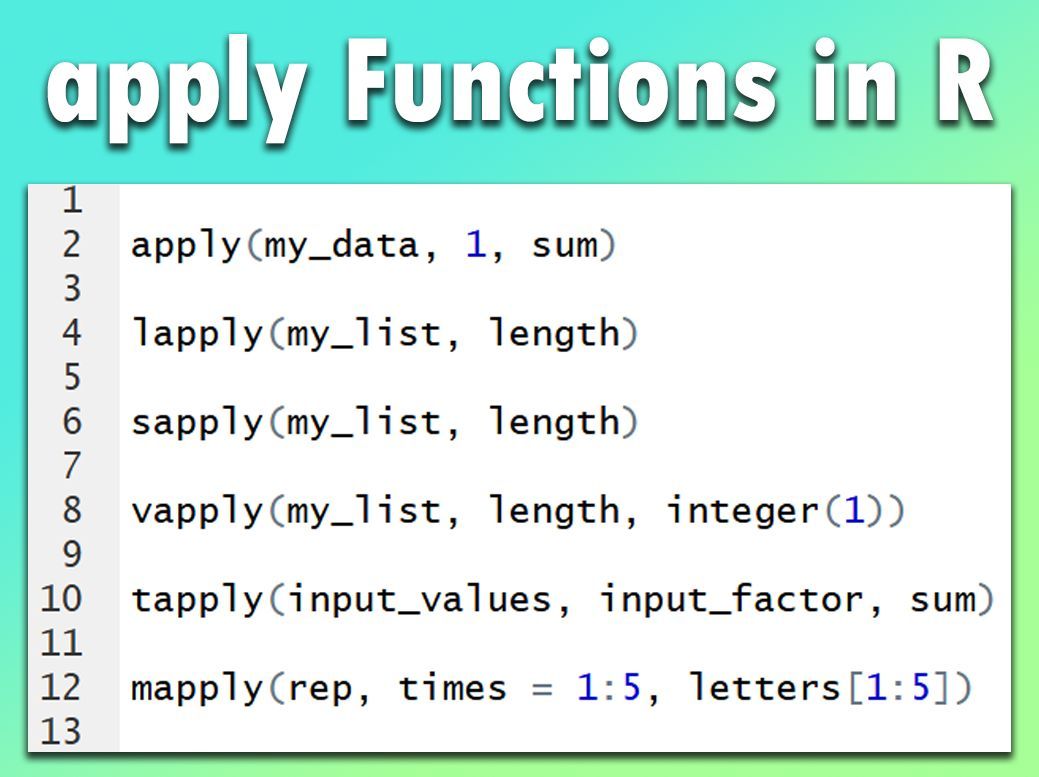 apply Functions in R

1
2 apply(my_data, 1, sum)
3
4 lapply(my_list, length)
5
6 sapply(my_list, length)
7
8 vapply(my_list, length, integer(1))
9
10 tapply(input_values, input_factor, sum)
11
12 mapply(rep, times = 1:5, letters[1:5])
13